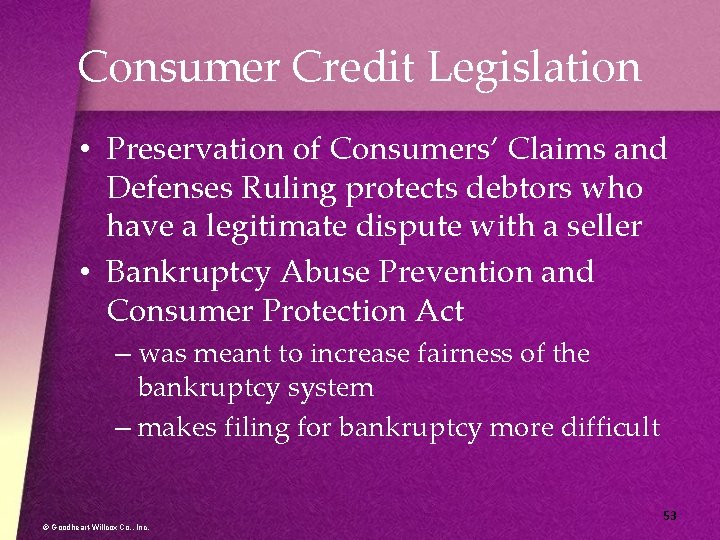 Consumer Credit Legislation

• Preservation of Consumers' Claims and Defenses Ruling protects debtors who have a legitimate dispute with a seller

• Bankruptcy Abuse Prevention and Consumer Protection Act

– was meant to increase fairness of the bankruptcy system

– makes filing for bankruptcy more difficult

53

© Goodheart-Willcox Co., Inc.